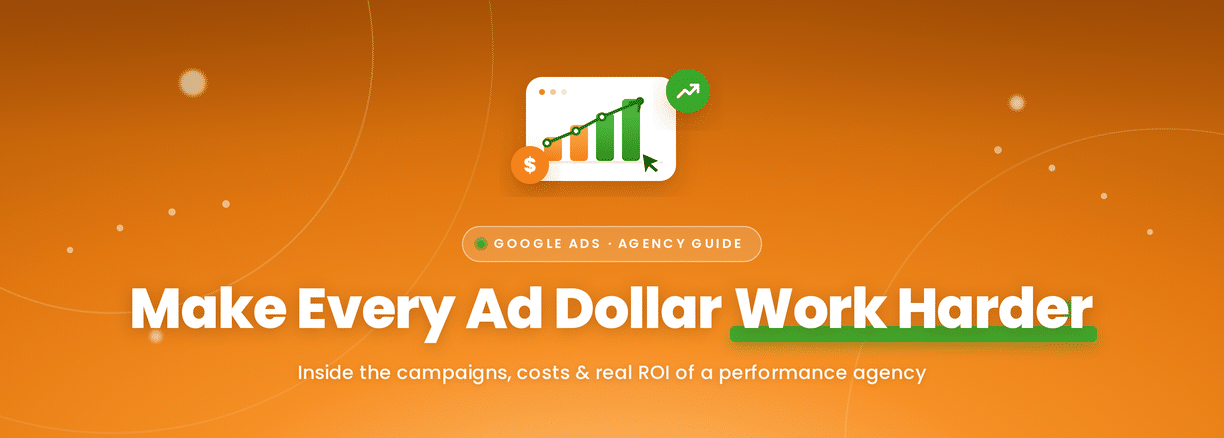 $

GOOGLE ADS · AGENCY GUIDE

Make Every Ad Dollar Work Harder

Inside the campaigns, costs & real ROI of a performance agency